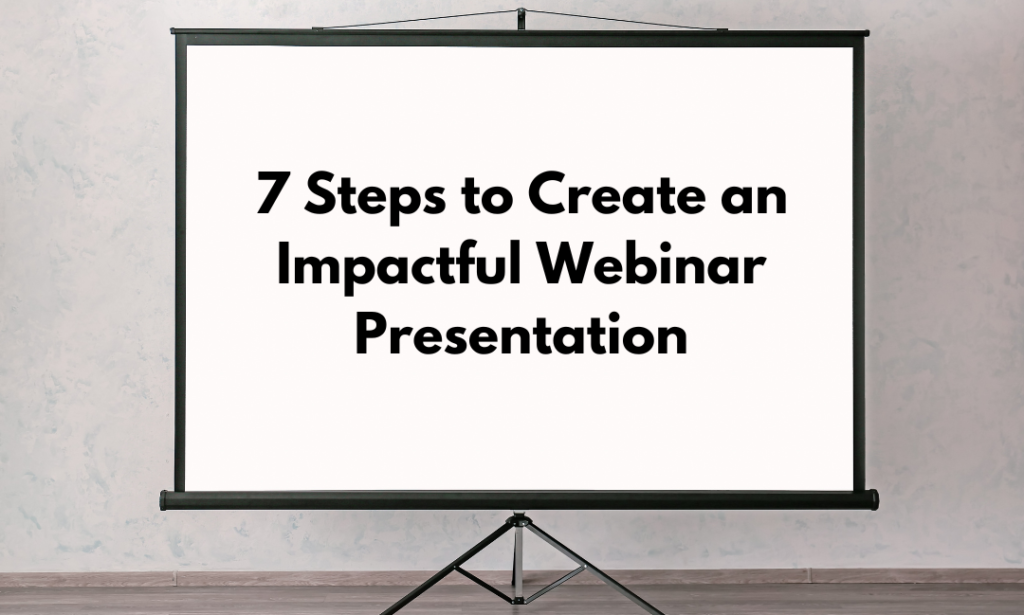 7 Steps to Create an Impactful Webinar Presentation